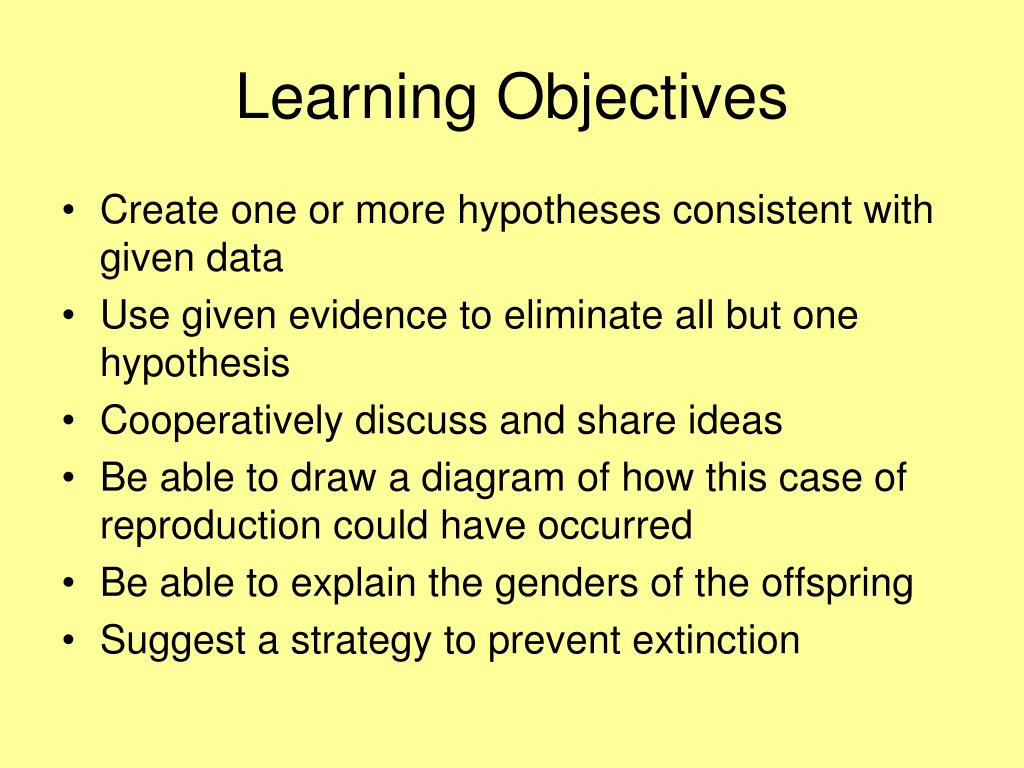 Learning Objectives

• Create one or more hypotheses consistent with given data
• Use given evidence to eliminate all but one hypothesis
• Cooperatively discuss and share ideas
• Be able to draw a diagram of how this case of reproduction could have occurred
• Be able to explain the genders of the offspring
• Suggest a strategy to prevent extinction